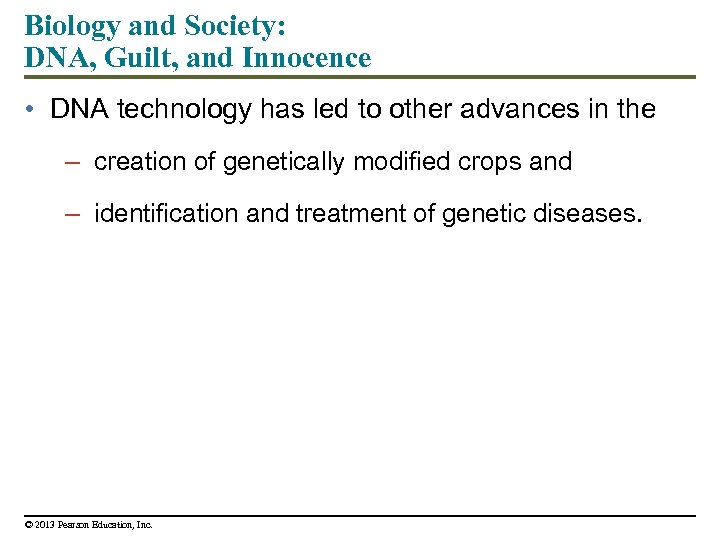 Biology and Society:
DNA, Guilt, and Innocence

• DNA technology has led to other advances in the

– creation of genetically modified crops and

– identification and treatment of genetic diseases.

© 2013 Pearson Education, Inc.